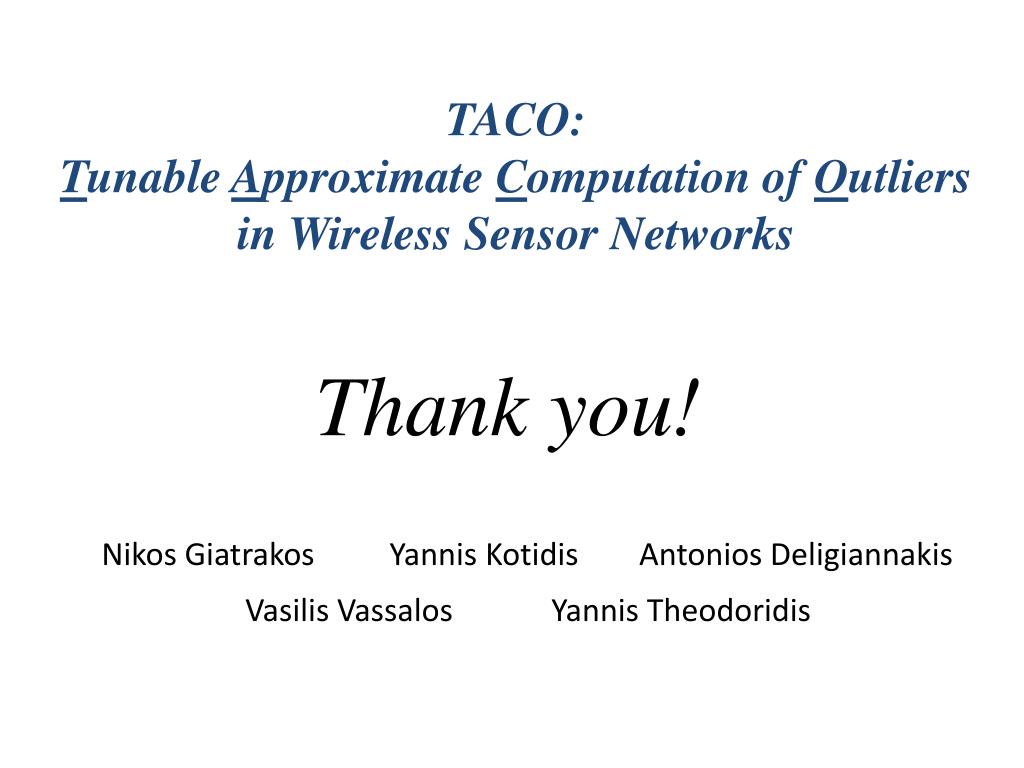 TACO:
Tunable Approximate Computation of Outliers in Wireless Sensor Networks

Thank you!

Nikos Giatrakos Yannis Kotidis Antonios Deligiannakis
Vasilis Vassalos Yannis Theodoridis